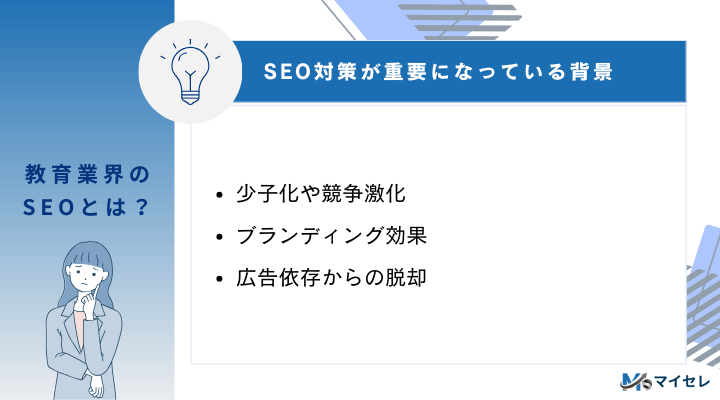 教育業界のSEOとは？

SEO対策が重要になっている背景

- 少子化や競争激化
- ブランディング効果
- 広告依存からの脱却

マイセレ